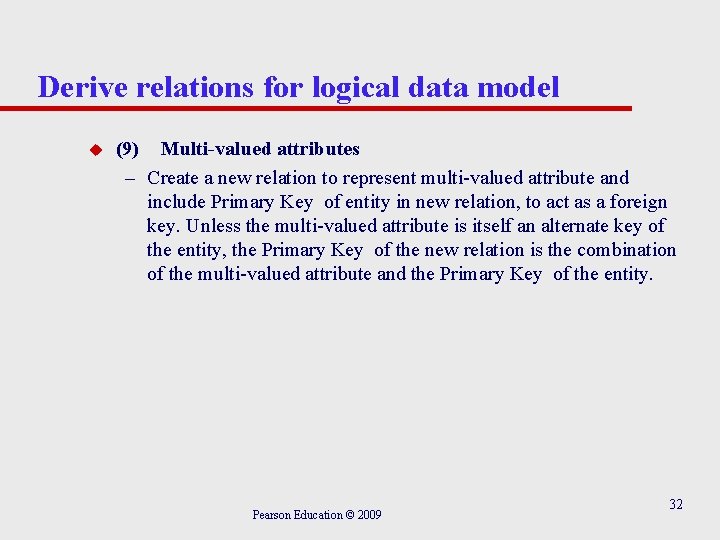 Derive relations for logical data model

(9) Multi-valued attributes

– Create a new relation to represent multi-valued attribute and include Primary Key of entity in new relation, to act as a foreign key. Unless the multi-valued attribute is itself an alternate key of the entity, the Primary Key of the new relation is the combination of the multi-valued attribute and the Primary Key of the entity.

Pearson Education © 2009

32